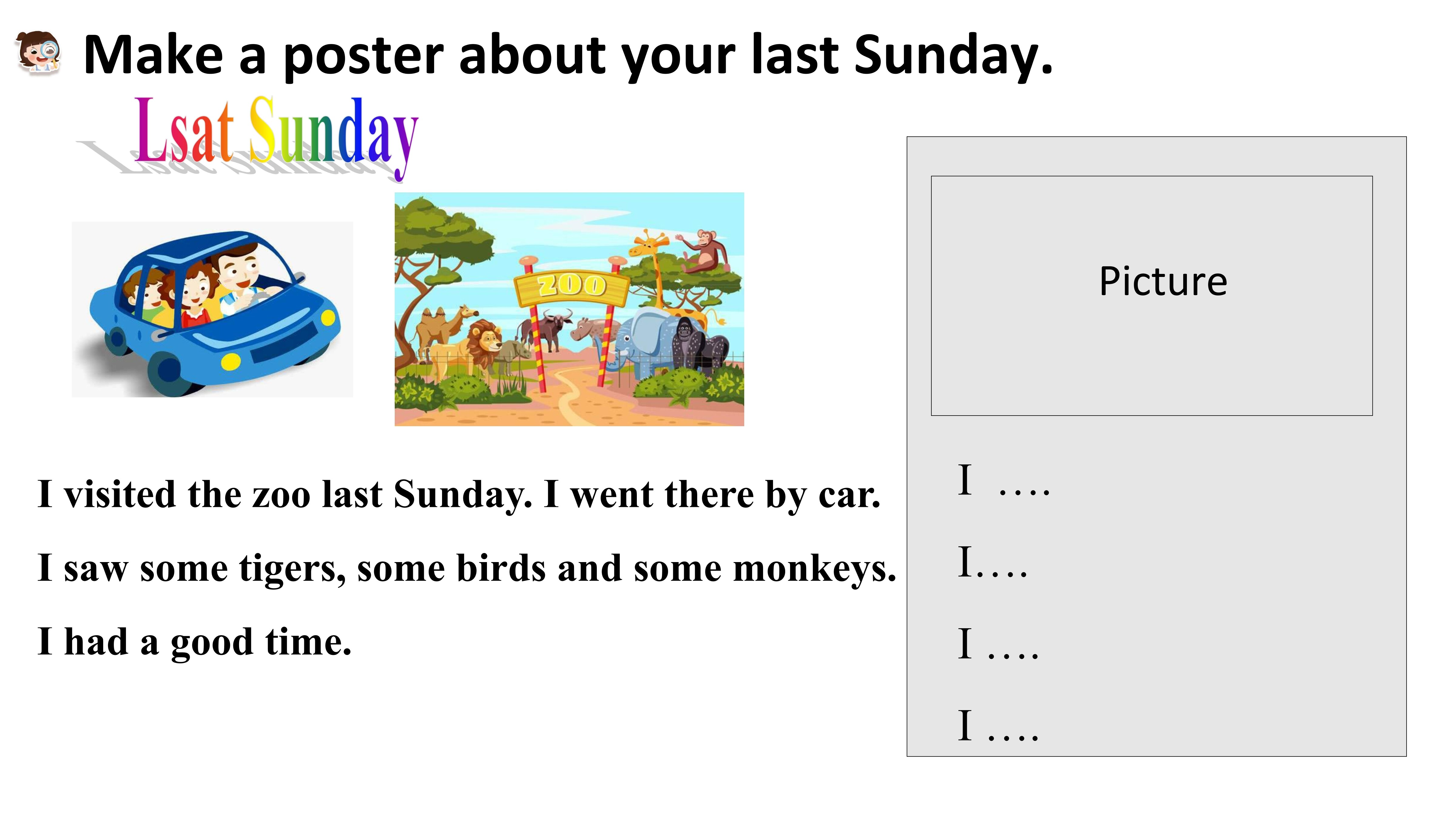 Make a poster about your last Sunday.

Lsat Sunday

ZOO

I visited the zoo last Sunday. I went there by car.

I saw some tigers, some birds and some monkeys.

I had a good time.

Picture

I ….

I….

I ….

I ….